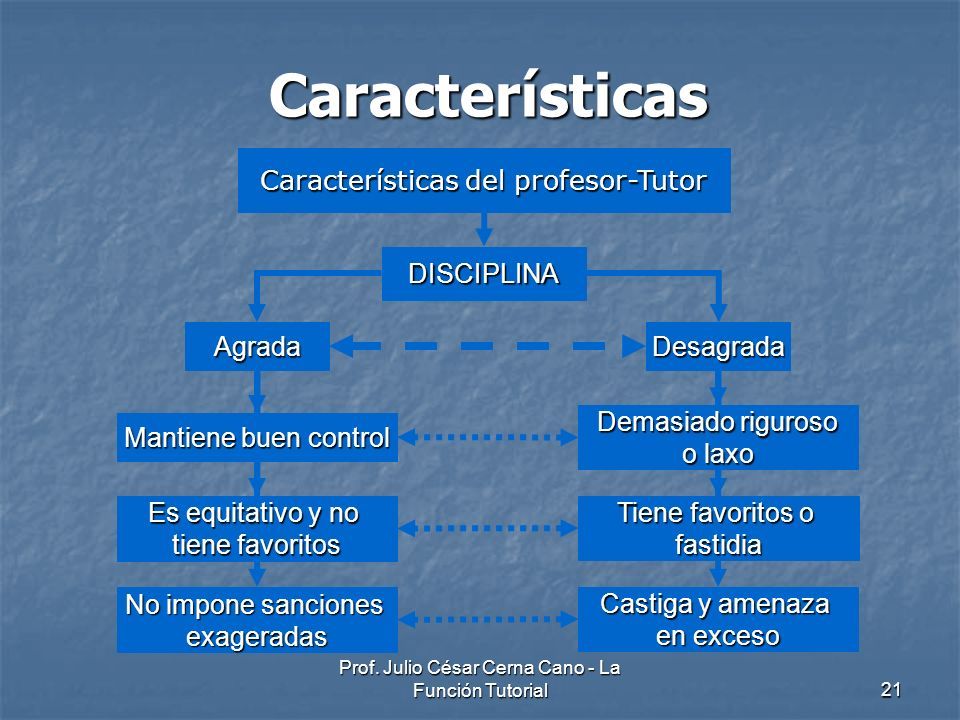 Características

Características del profesor-Tutor

DISCIPLINA

Agrada

Desagrada

Mantiene buen control

Demasiado riguroso o laxo

Es equitativo y no tiene favoritos

Tiene favoritos o fastidia

No impone sanciones exageradas

Castiga y amenaza en exceso

Prof. Julio César Cerna Cano - La Función Tutorial

21